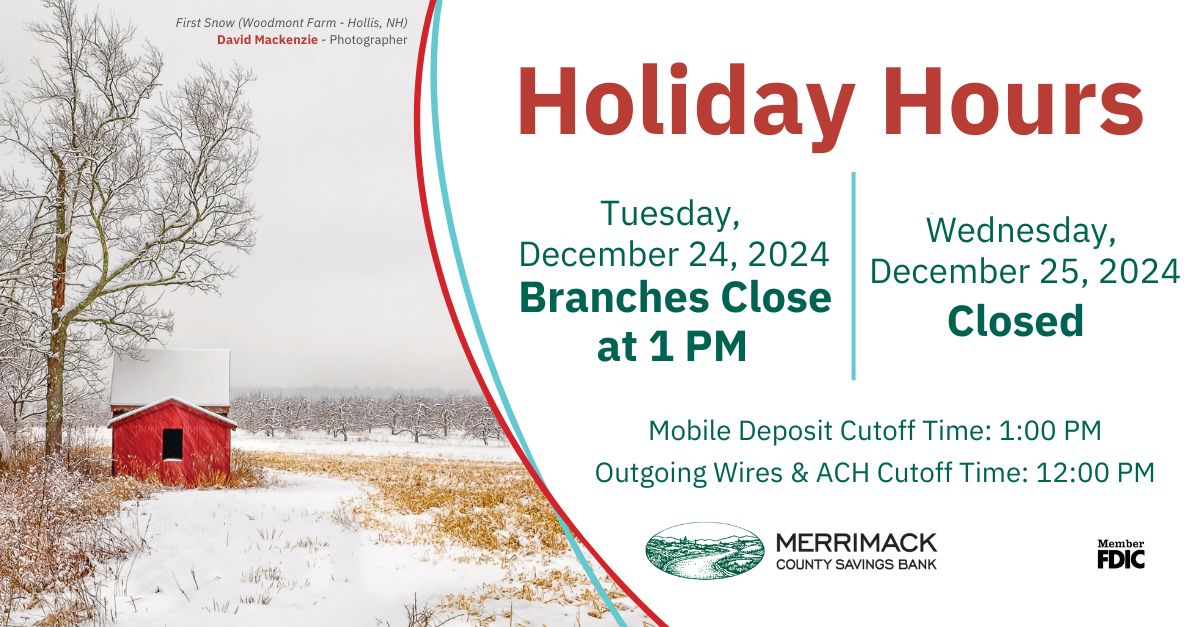 First Snow (Woodmont Farm - Hollis, NH)
David Mackenzie - Photographer

Holiday Hours

Tuesday, December 24, 2024
Branches Close at 1 PM

Wednesday, December 25, 2024
Closed

Mobile Deposit Cutoff Time: 1:00 PM
Outgoing Wires & ACH Cutoff Time: 12:00 PM

MERRIMACK
COUNTY SAVINGS BANK

Member
FDIC